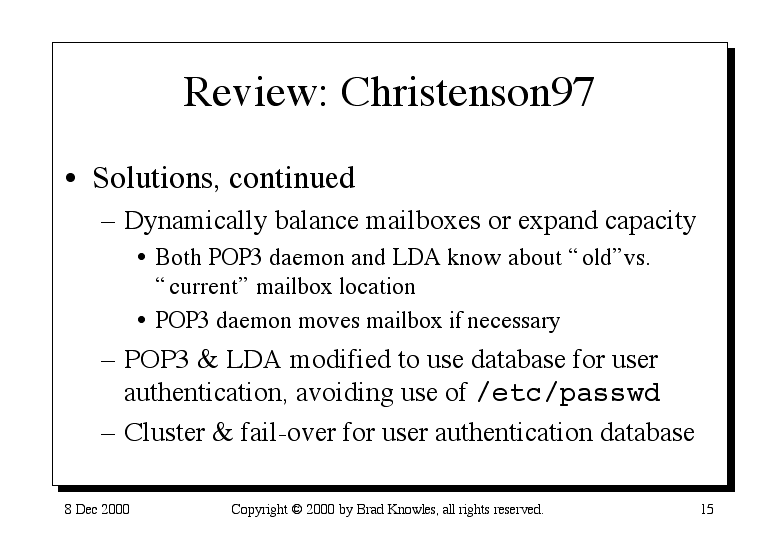 Review: Christenson97

• Solutions, continued

– Dynamically balance mailboxes or expand capacity

• Both POP3 daemon and LDA know about “old”vs. “current” mailbox location

• POP3 daemon moves mailbox if necessary

– POP3 & LDA modified to use database for user authentication, avoiding use of /etc/passwd

– Cluster & fail-over for user authentication database

8 Dec 2000

Copyright © 2000 by Brad Knowles, all rights reserved.

15